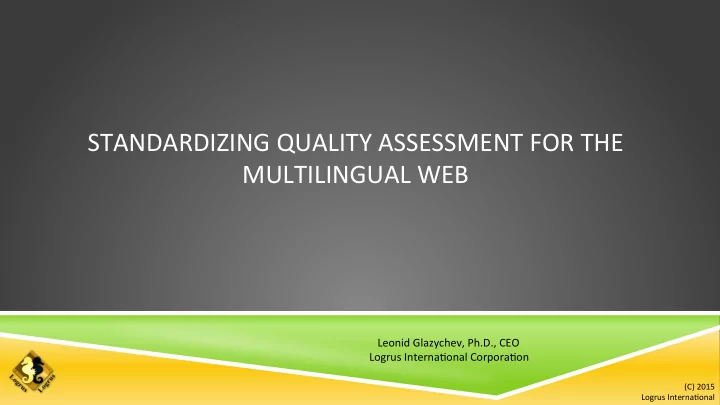 STANDARDIZING QUALITY ASSESSMENT FOR THE MULTILINGUAL WEB

Leonid Glazychev, Ph.D., CEO
Logrus International Corporation

Logrus Logrus

(C) 2015
Logrus International